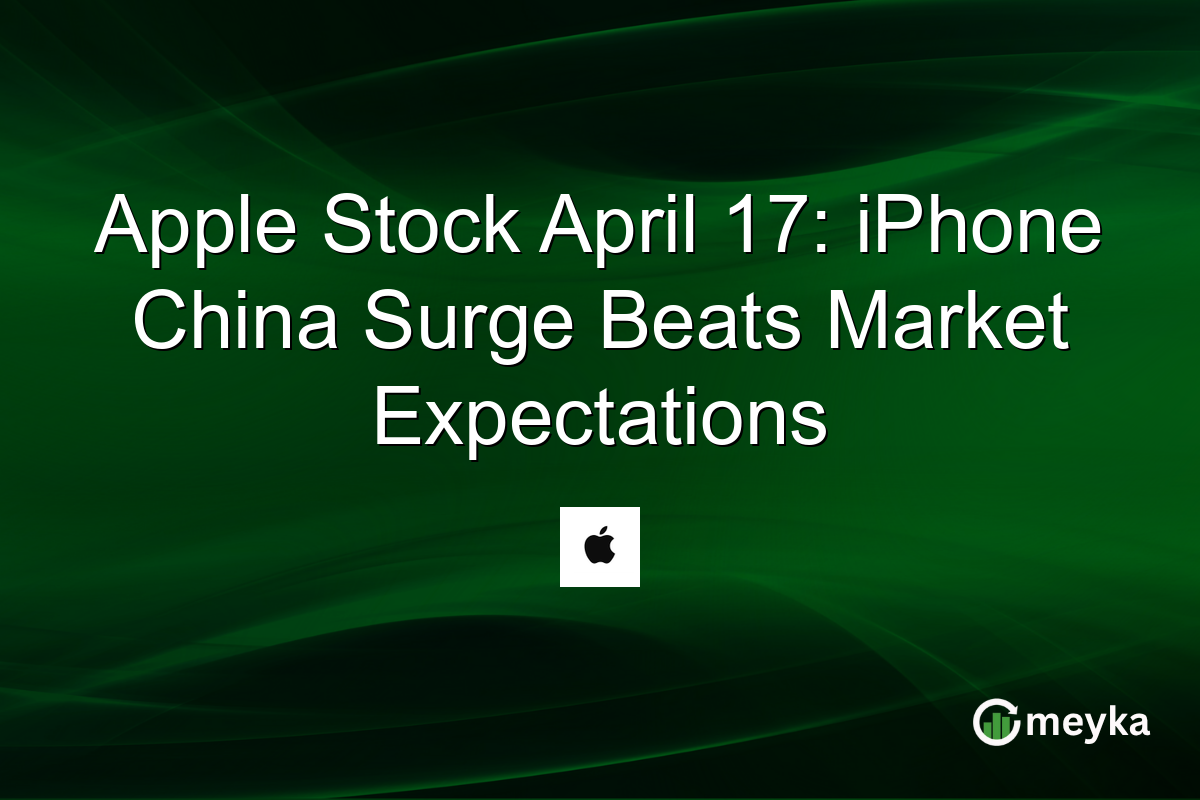 Apple Stock April 17: iPhone China Surge Beats Market Expectations

meyka